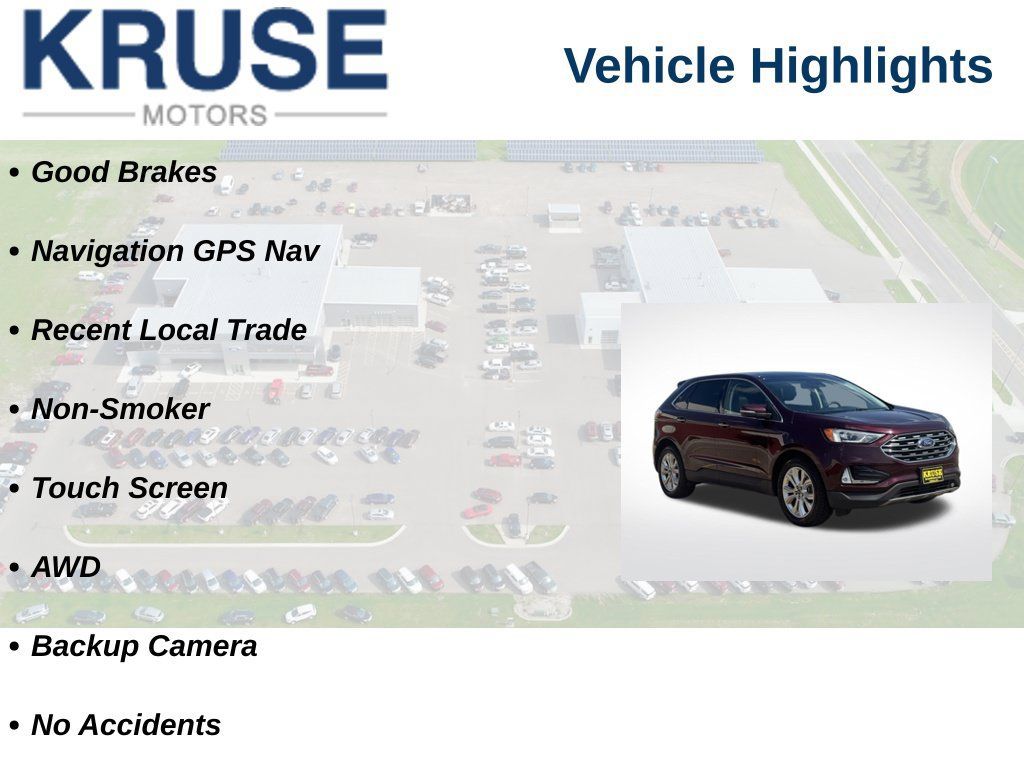 KRUSE
MOTORS

Vehicle Highlights

• Good Brakes

• Navigation GPS Nav

• Recent Local Trade

• Non-Smoker

• Touch Screen

• AWD

• Backup Camera

• No Accidents

KRUSE